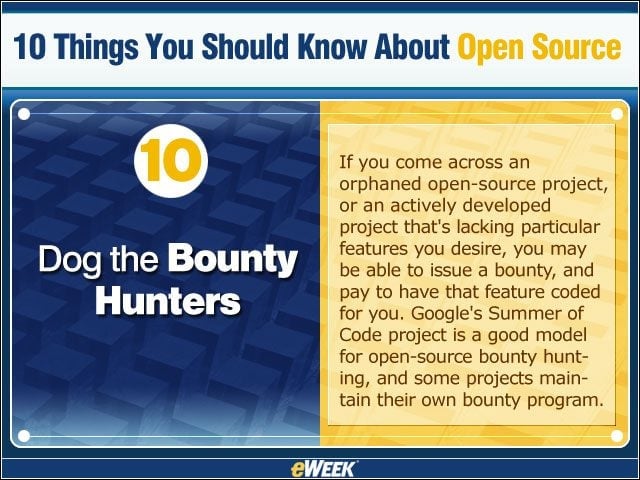 10 Things You Should Know About Open Source

10

Dog the Bounty Hunters

If you come across an orphaned open-source project, or an actively developed project that's lacking particular features you desire, you may be able to issue a bounty, and pay to have that feature coded for you. Google's Summer of Code project is a good model for open-source bounty hunting, and some projects maintain their own bounty program.

eWEEK